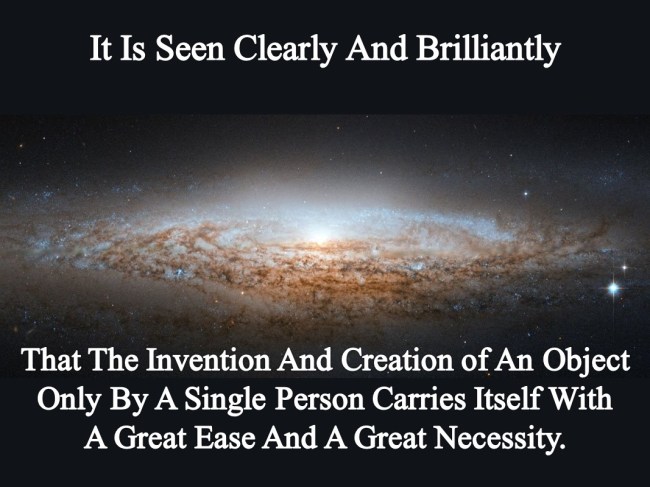 It Is Seen Clearly And Brilliantly

That The Invention And Creation of An Object Only By A Single Person Carries Itself With A Great Ease And A Great Necessity.